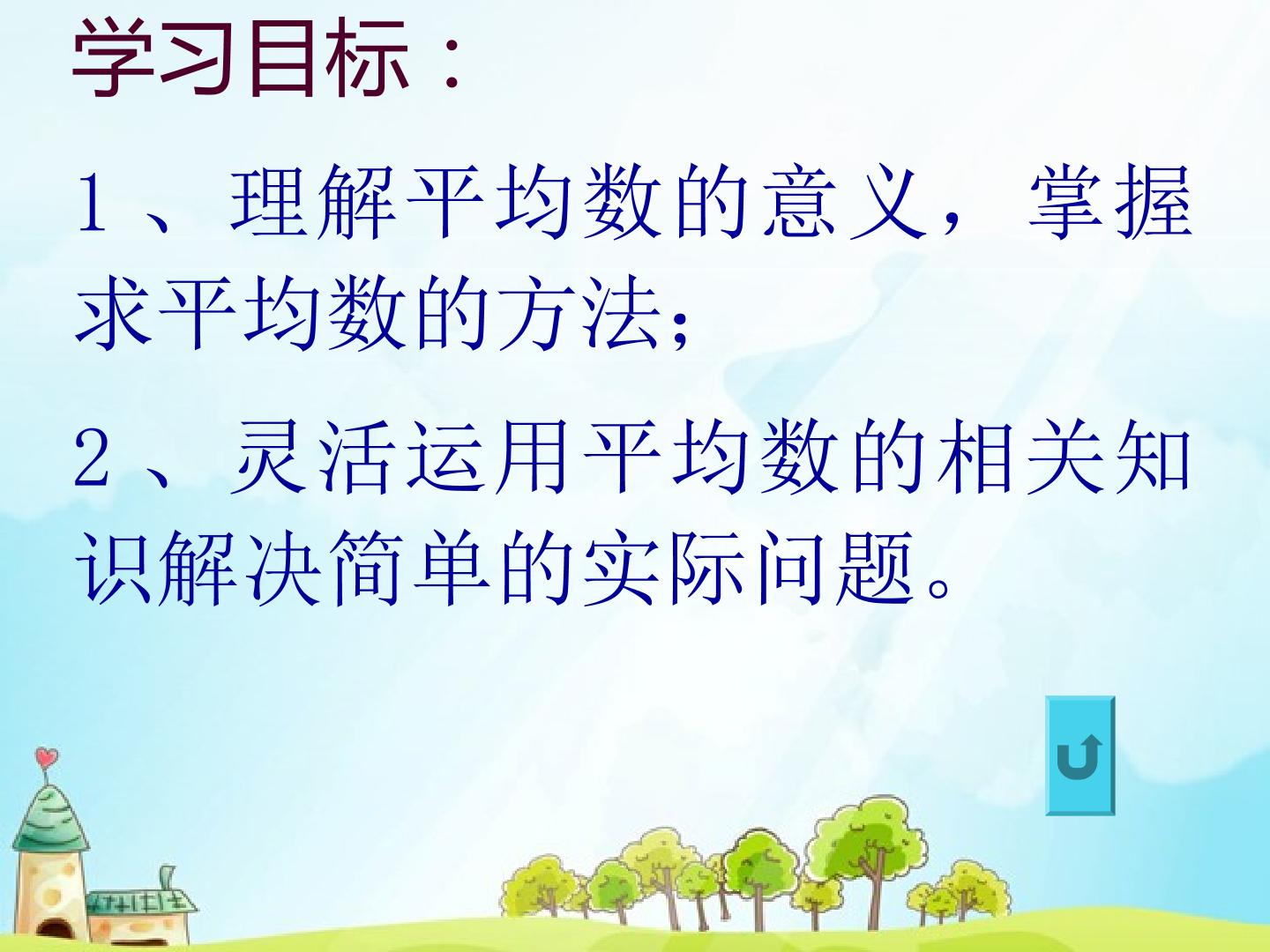 学习目标：

1、理解平均数的意义，掌握求平均数的方法;

2、灵活运用平均数的相关知识解决简单的实际问题。